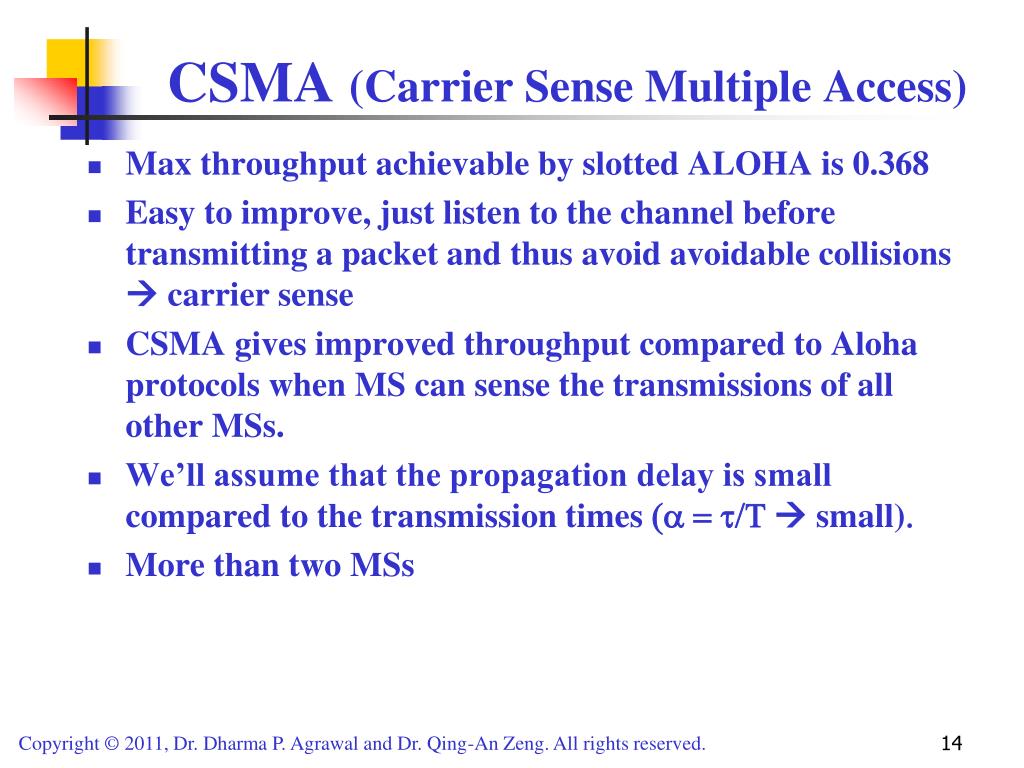 CSMA (Carrier Sense Multiple Access)

- Max throughput achievable by slotted ALOHA is 0.368
- Easy to improve, just listen to the channel before transmitting a packet and thus avoid avoidable collisions → carrier sense
- CSMA gives improved throughput compared to Aloha protocols when MS can sense the transmissions of all other MSs.
- We'll assume that the propagation delay is small compared to the transmission times ($\alpha = \tau/T$ → small).
- More than two MSs

Copyright © 2011, Dr. Dharma P. Agrawal and Dr. Qing-An Zeng. All rights reserved.

14